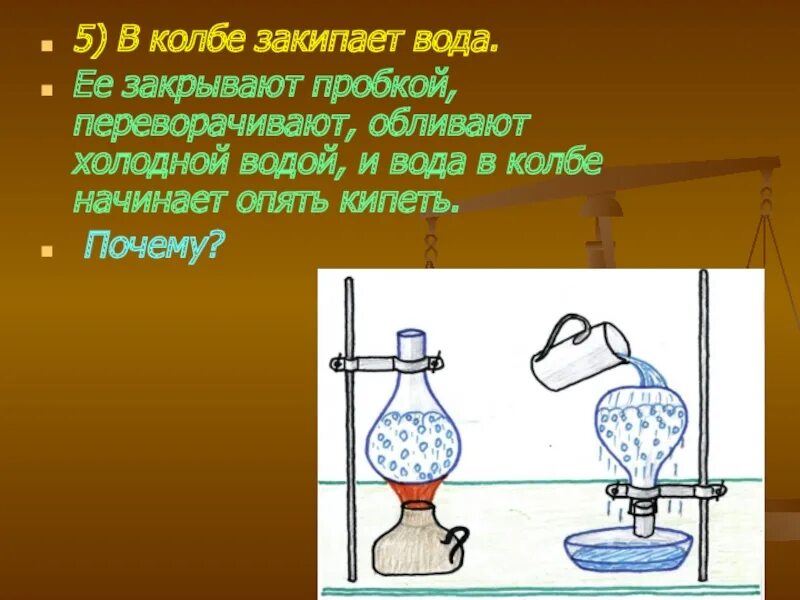 5) В колбе закипает вода.

Ее закрывают пробкой, переворачивают, обливают холодной водой, и вода в колбе начинает опять кипеть.

Почему?